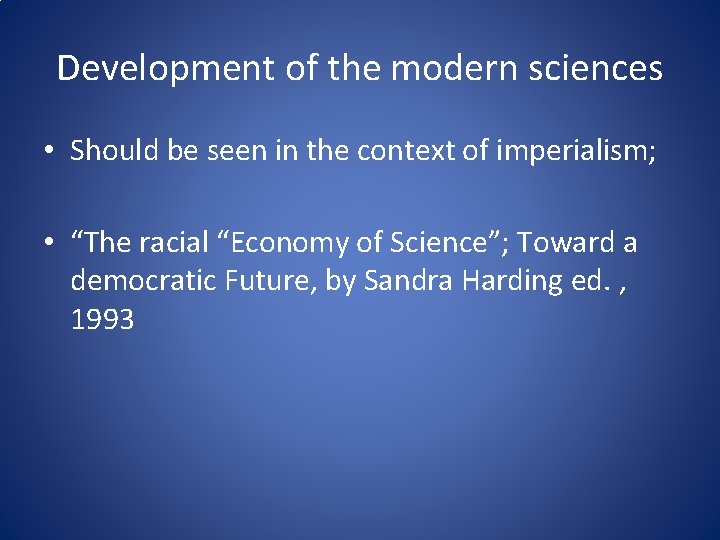 Development of the modern sciences

• Should be seen in the context of imperialism;

• “The racial “Economy of Science”; Toward a democratic Future, by Sandra Harding ed. , 1993